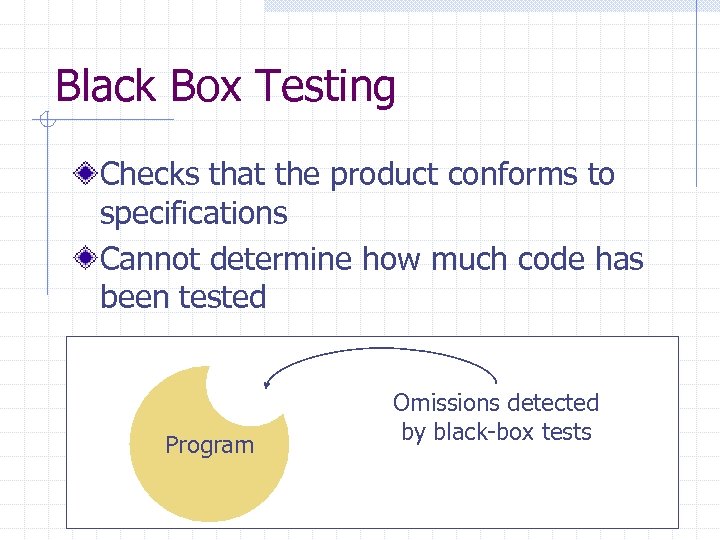 Black Box Testing

Checks that the product conforms to specifications

Cannot determine how much code has been tested

Program

Omissions detected by black-box tests